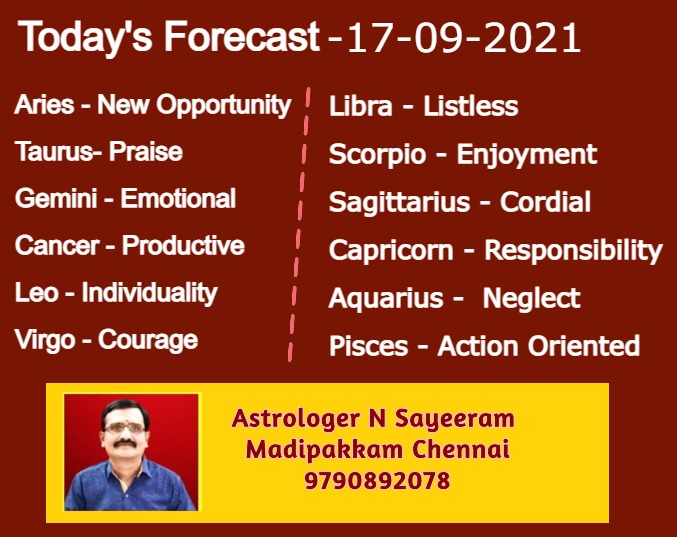 Today's Forecast -17-09-2021

Aries - New Opportunity
Taurus- Praise
Gemini - Emotional
Cancer - Productive
Leo - Individuality
Virgo - Courage

Libra - Listless
Scorpio - Enjoyment
Sagittarius - Cordial
Capricorn - Responsibility
Aquarius - Neglect
Pisces - Action Oriented

Astrologer N Sayeeram
Madipakkam Chennai
9790892078